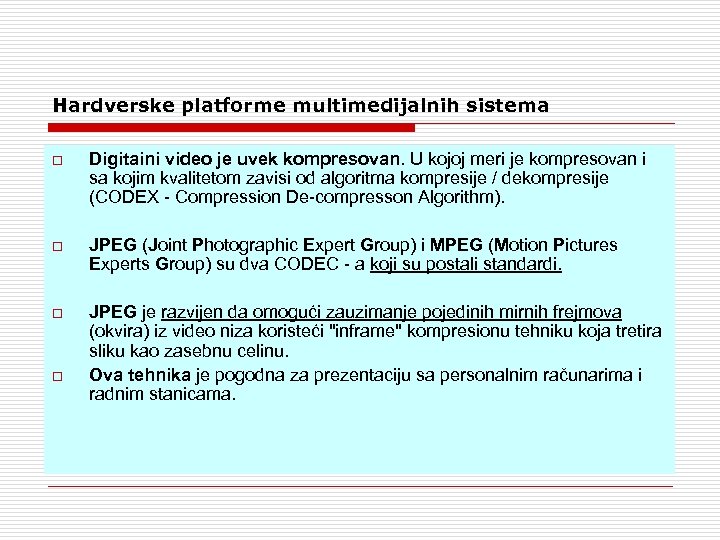 Hardverske platforme multimedijalnih sistema

□ Digitaini video je uvek kompresovan. U kojoj meri je kompresovan i sa kojim kvalitetom zavisi od algoritma kompresije / dekompresije (CODEX - Compression De-compresson Algorithm).

□ JPEG (Joint Photographic Expert Group) i MPEG (Motion Pictures Experts Group) su dva CODEC - a koji su postali standardi.

□ JPEG je razvijen da omogući zauzimanje pojedinih mirnih frejmova (okvira) iz video niza koristeći "inframe" kompresionu tehniku koja tretira sliku kao zasebnu celinu.

□ Ova tehnika je pogodna za prezentaciju sa personalnim računarima i radnim stanicama.